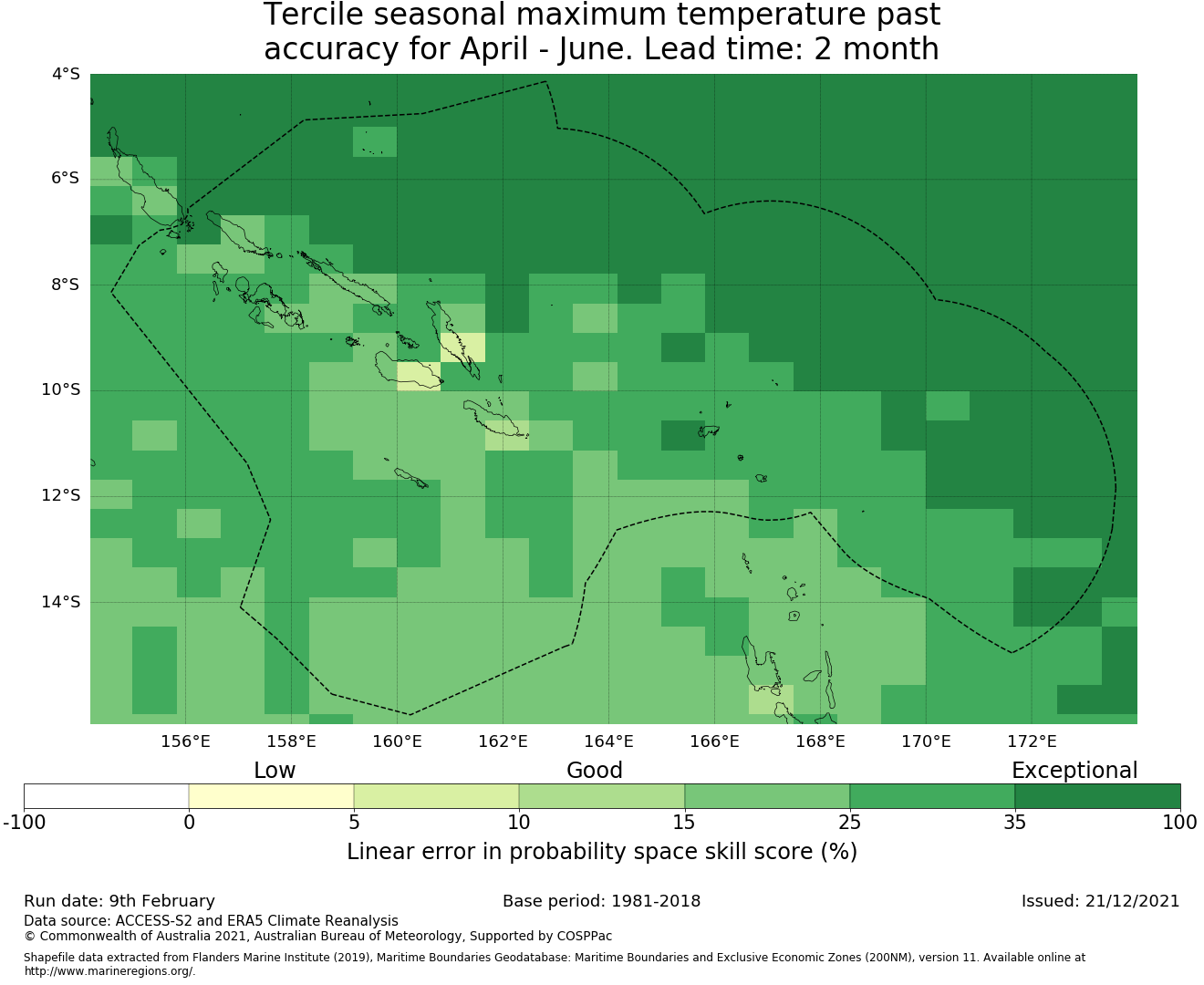 Tercile seasonal maximum temperature past accuracy for April - June. Lead time: 2 month

4°S
6°S
8°S
10°S
12°S
14°S

156°E
158°E
160°E
162°E
164°E
166°E
168°E
170°E
172°E

Low
Good
Exceptional

-100
0
5
10
15
25
35
100

Linear error in probability space skill score (%)

Run date: 9th February
Base period: 1981-2018
Issued: 21/12/2021

Data source: ACCESS-S2 and ERA5 Climate Reanalysis
© Commonwealth of Australia 2021, Australian Bureau of Meteorology, Supported by COSPPac

Shapefile data extracted from Flanders Marine Institute (2019), Maritime Boundaries Geodatabase: Maritime Boundaries and Exclusive Economic Zones (200NM), version 11. Available online at http://www.marineregions.org/.